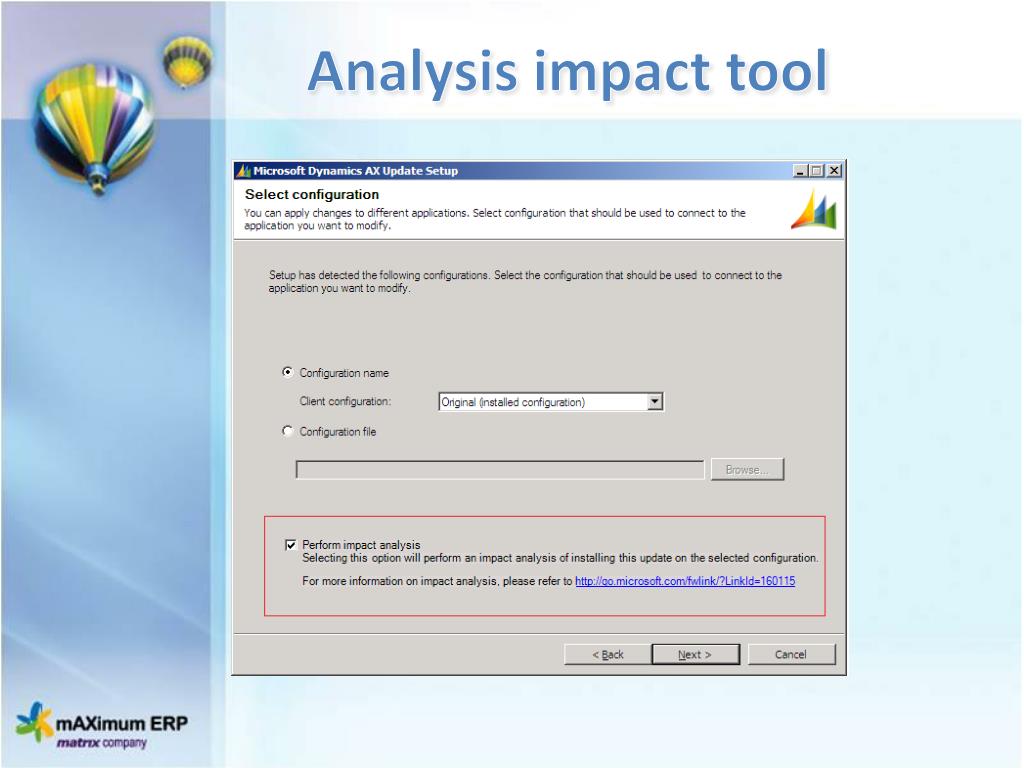 Analysis impact tool

Microsoft Dynamics AX Update Setup

Select configuration
You can apply changes to different applications. Select configuration that should be used to connect to the application you want to modify.

Setup has detected the following configurations. Select the configuration that should be used to connect to the application you want to modify.

Configuration name

Client configuration: Original (installed configuration)

Configuration file

Browse...

Perform impact analysis
Selecting this option will perform an impact analysis of installing this update on the selected configuration.

For more information on impact analysis, please refer to http://go.microsoft.com/fwlink/?LinkId=160115

< Back Next > Cancel

mAXimum ERP
matrix company